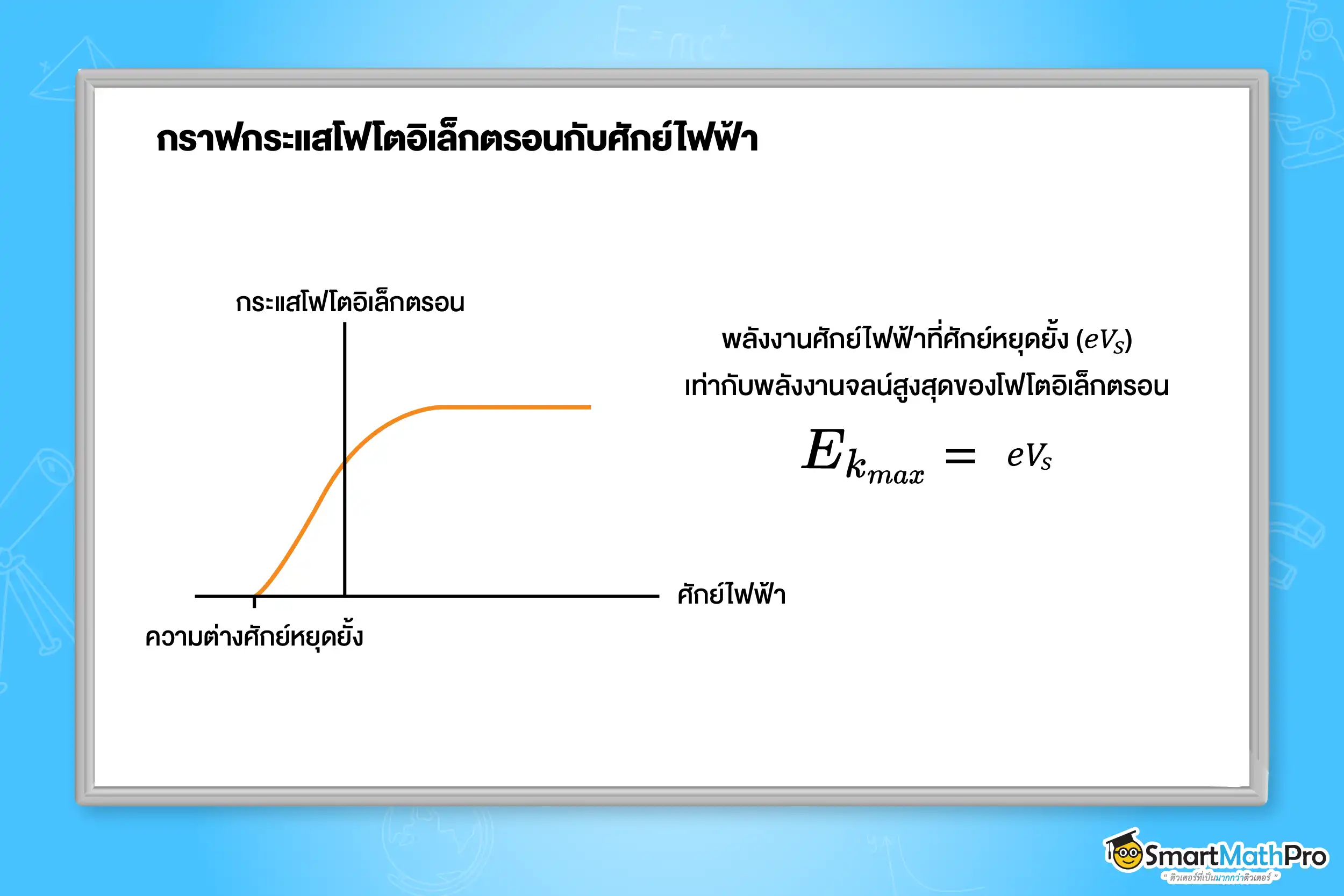 กราฟกระแสโฟโตอิเล็กตรอนกับศักย์ไฟฟ้า

กระแสโฟโตอิเล็กตรอน

ศักย์ไฟฟ้า

ความต่างศักย์หยุดยั้ง

พลังงานศักย์ไฟฟ้าที่ศักย์หยุดยั้ง ($eV_S$)
เท่ากับพลังงานจลน์สูงสุดของโฟโตอิเล็กตรอน

$E_{k_{max}} = eV_s$

SmartMathPro
" ติวเตอร์ที่เป็นมากกว่าติวเตอร์ "